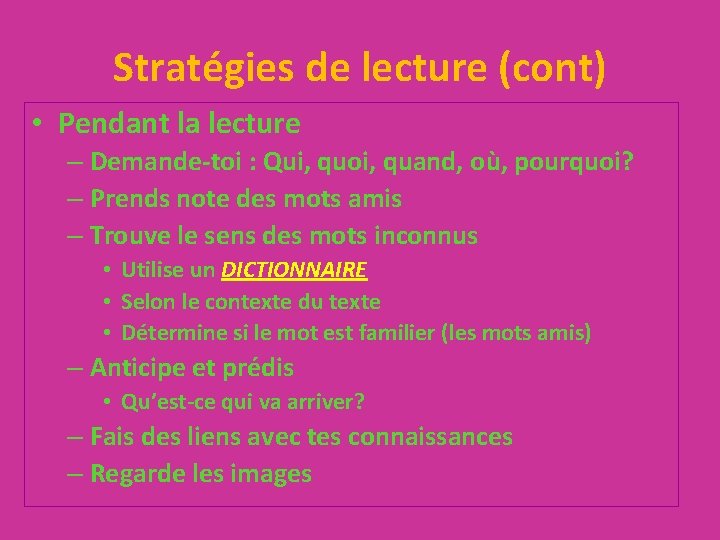 Stratégies de lecture (cont)

• Pendant la lecture
– Demande-toi : Qui, quoi, quand, où, pourquoi?
– Prends note des mots amis
– Trouve le sens des mots inconnus
• Utilise un DICTIONNAIRE
• Selon le contexte du texte
• Détermine si le mot est familier (les mots amis)
– Anticipe et prédis
• Qu'est-ce qui va arriver?
– Fais des liens avec tes connaissances
– Regarde les images